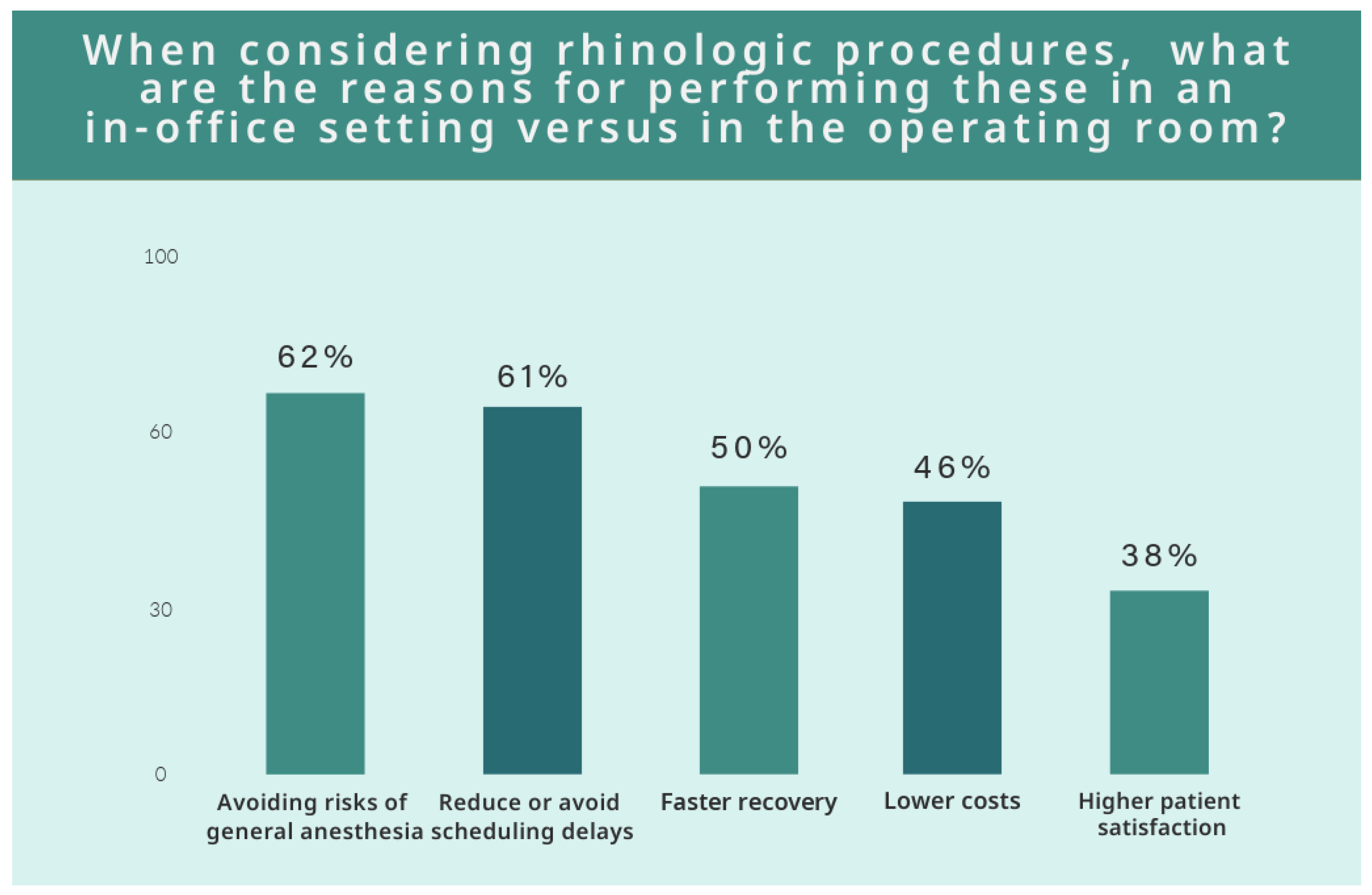 When considering rhinologic procedures, what are the reasons for performing these in an in-office setting versus in the operating room?

100

60

30

0

62%

61%

50%

46%

38%

Avoiding risks of general anesthesia

Reduce or avoid scheduling delays

Faster recovery

Lower costs

Higher patient satisfaction